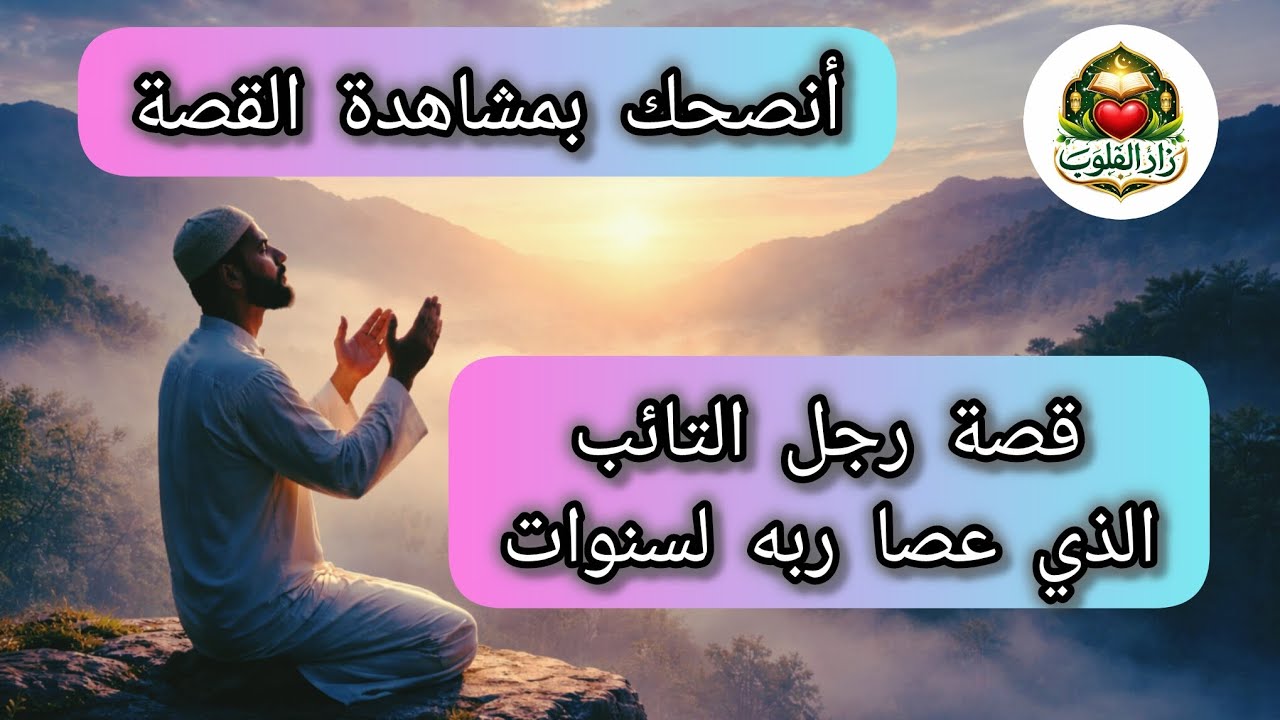 أنصحك بمشاهدة القصة

زاد القلوب

قصة رجل التائب
الذي عصا ربه لسنوات